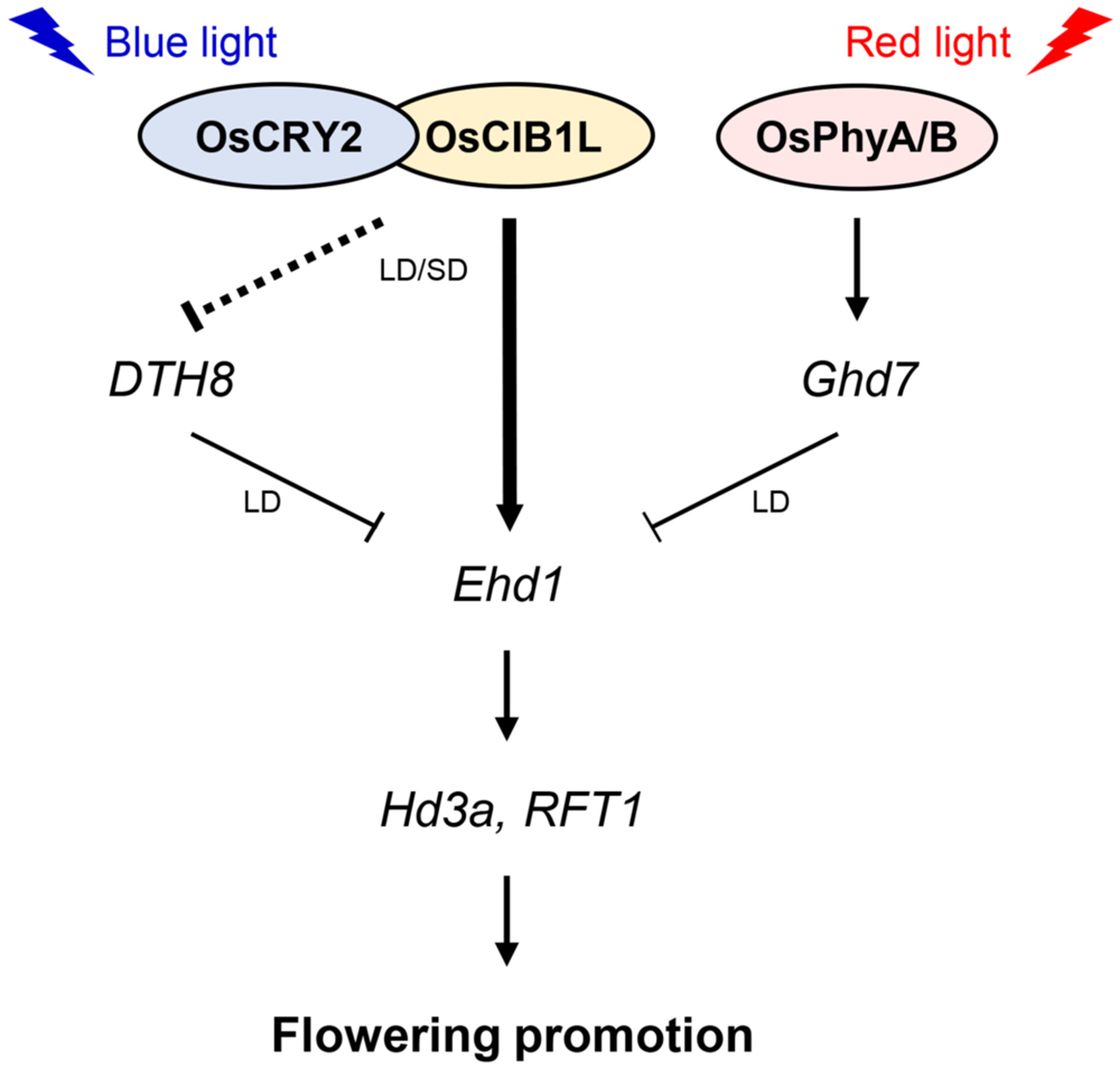 Blue light

Red light

OsCRY2

OsCIB1L

OsPhyA/B

LD/SD

DTH8

Ghd7

LD

LD

Ehd1

Hd3a, RFT1

Flowering promotion